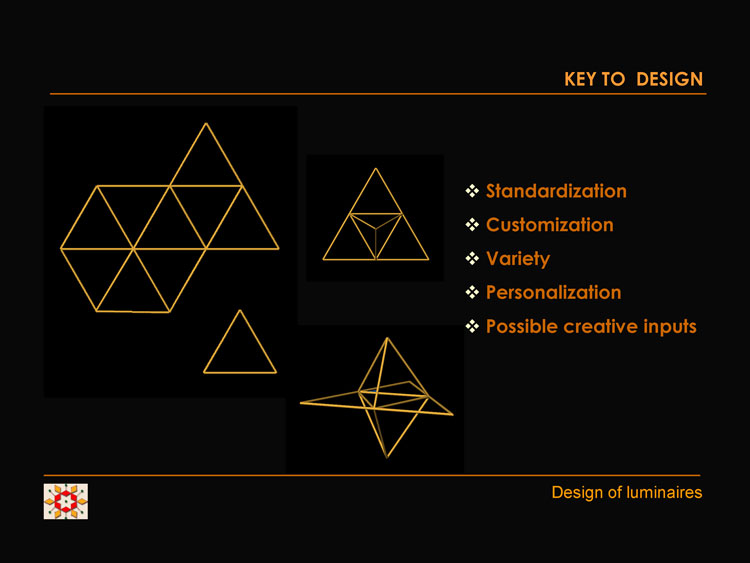 KEY TO DESIGN

❖ Standardization
❖ Customization
❖ Variety
❖ Personalization
❖ Possible creative inputs

Design of luminaires